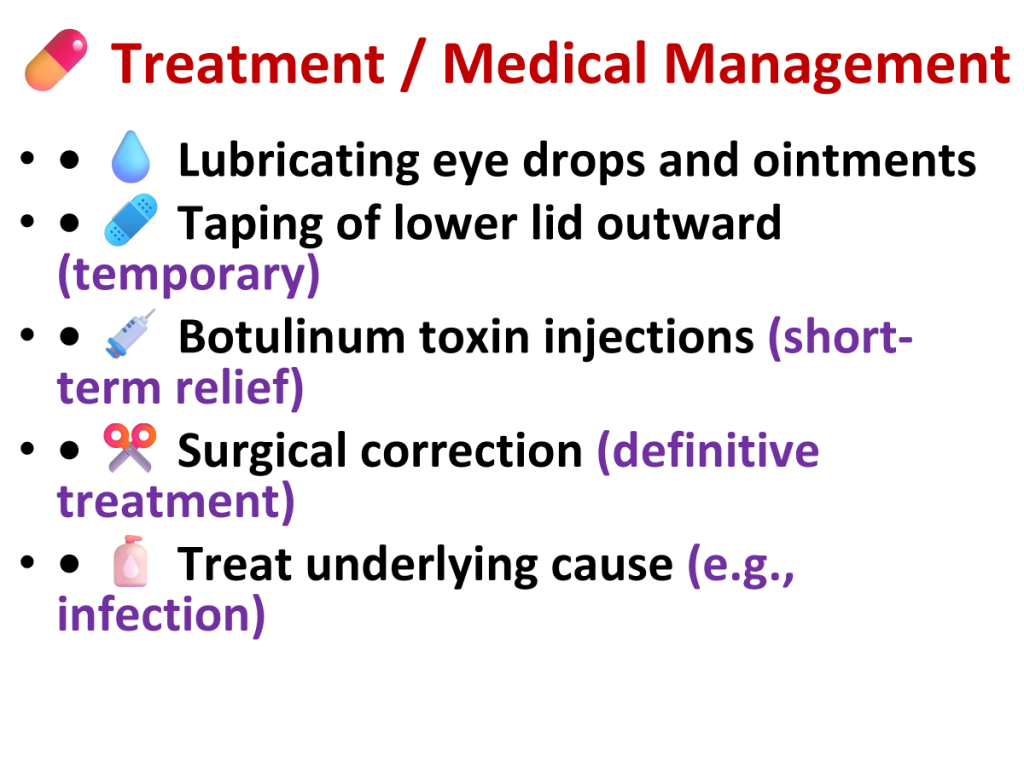 Treatment / Medical Management

• • Lubricating eye drops and ointments
• • Taping of lower lid outward (temporary)
• • Botulinum toxin injections (short-term relief)
• • Surgical correction (definitive treatment)
• • Treat underlying cause (e.g., infection)